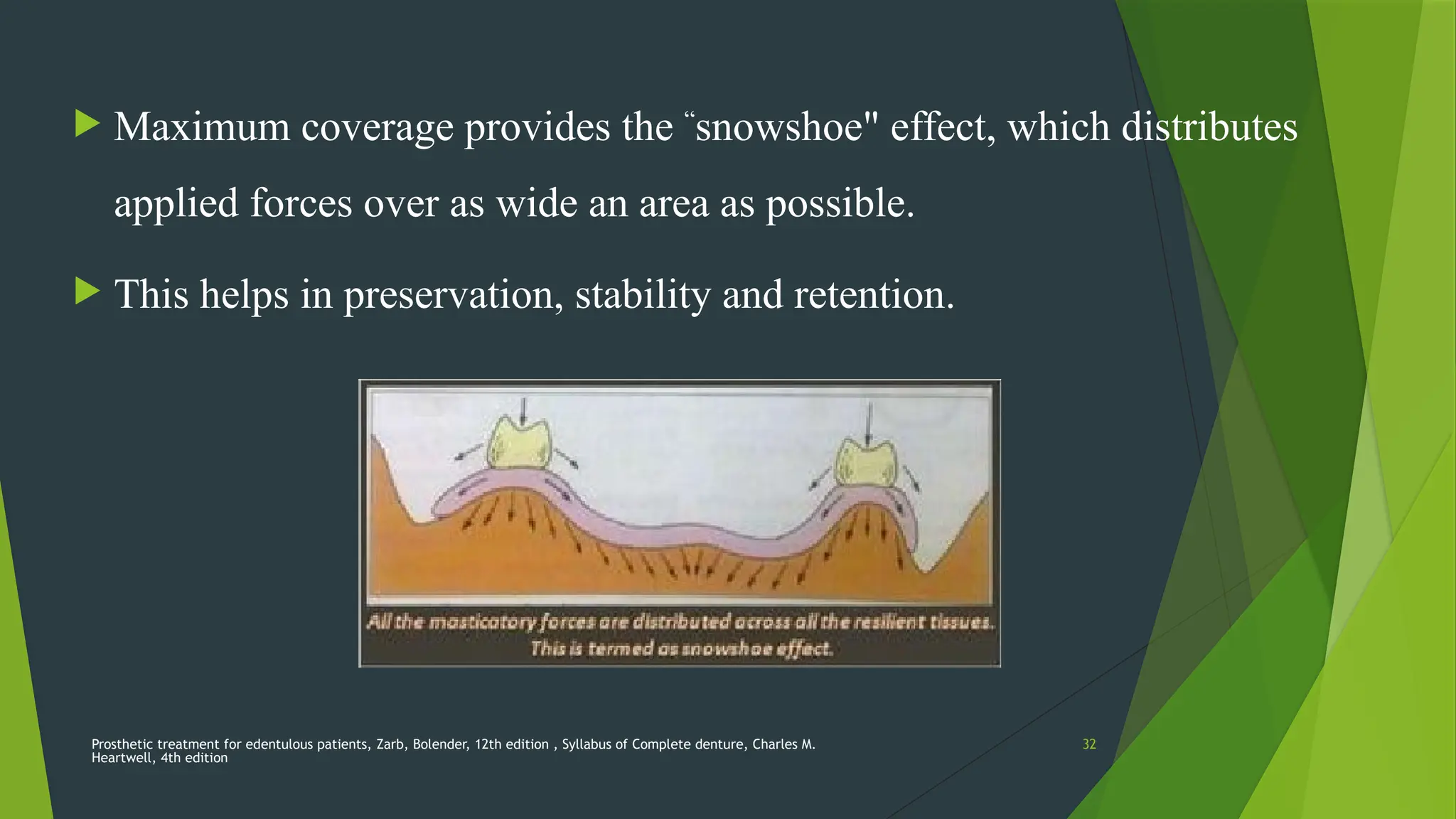 Maximum coverage provides the “snowshoe" effect, which distributes applied forces over as wide an area as possible.

This helps in preservation, stability and retention.

All the masticatory forces are distributed across all the resilient tissues. This is termed as snowshoe effect.

Prosthetic treatment for edentulous patients, Zarb, Bolender, 12th edition , Syllabus of Complete denture, Charles M. Heartwell, 4th edition

32